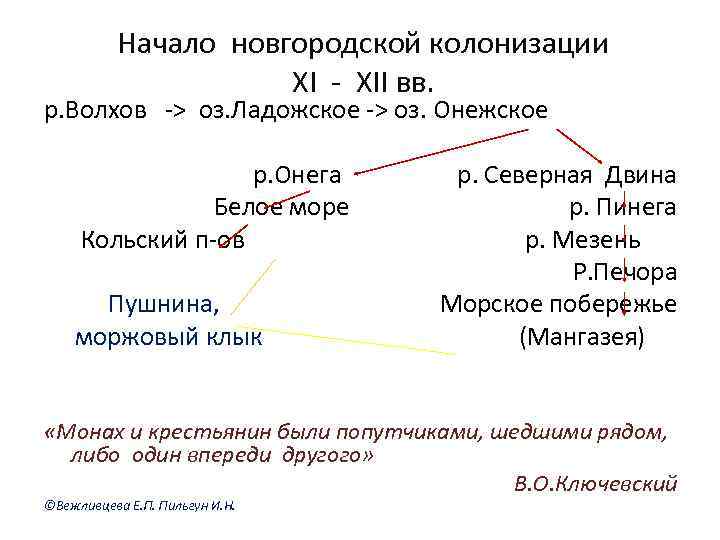 Начало новгородской колонизации
XI - XII вв.

р.Волхов -> оз.Ладожское -> оз. Онежское

р.Онега
Белое море
Кольский п-ов

Пушнина,
моржовый клык

р. Северная Двина
р. Пинега
р. Мезень
Р.Печора
Морское побережье
(Мангазея)

«Монах и крестьянин были попутчиками, шедшими рядом, либо один впереди другого»

В.О.Ключевский

©Вежливцева Е.П. Пильгун И.Н.